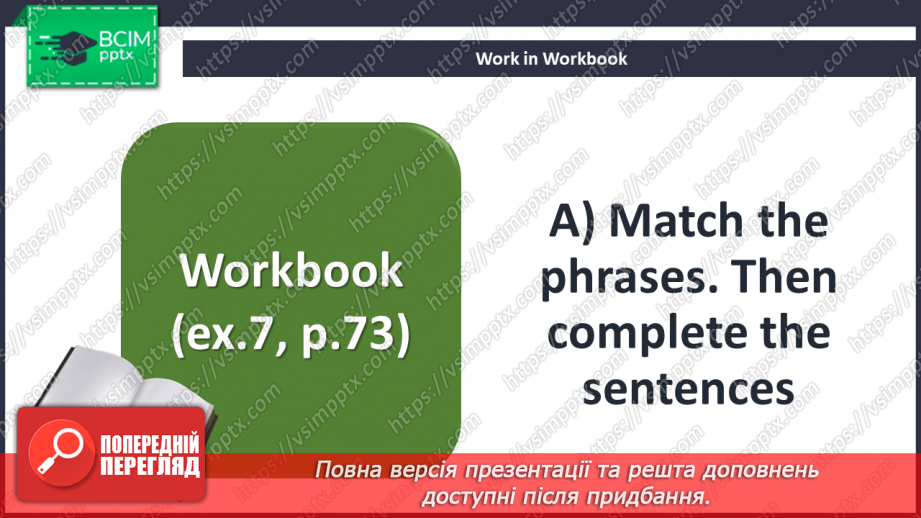 ВСІМ pptx

Work in Workbook

Workbook (ex.7, p.73)

A) Match the phrases. Then complete the sentences

ПОПЕРЕДНІЙ ПЕРЕГЛЯД

Повна версія презентації та решта доповнень доступні після придбання.

https://vsimpptx.com